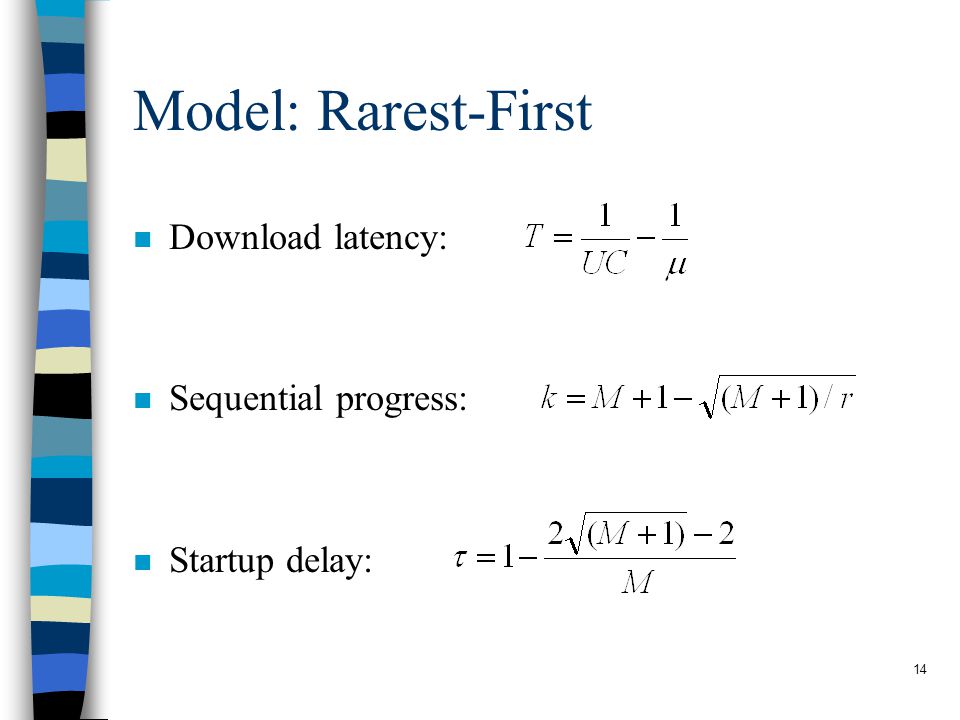 Model: Rarest-First

Download latency: $T = \frac{1}{UC} - \frac{1}{\mu}$

Sequential progress: $k = M + 1 - \sqrt{(M+1)/r}$

Startup delay: $\tau = 1 - \frac{2\sqrt{(M+1)} - 2}{M}$

14